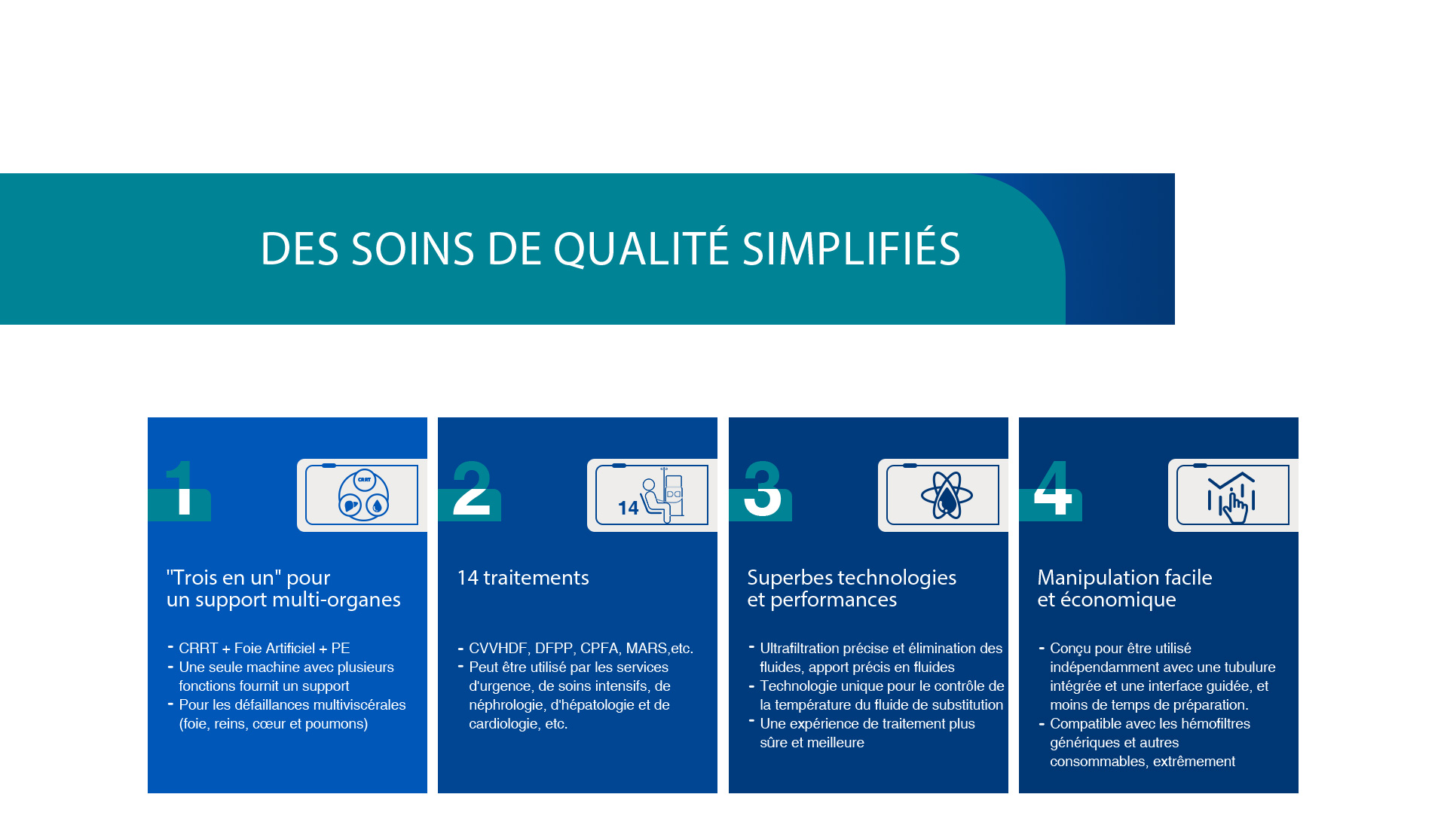 DES SOINS DE QUALITÉ SIMPLIFIÉS

1

CRRT

"Trois en un" pour un support multi-organes

- CRRT + Foie Artificiel + PE
- Une seule machine avec plusieurs fonctions fournit un support
- Pour les défaillances multiviscérales (foie, reins, cœur et poumons)

2

14

14 traitements

- CVVHDF, DFPP, CPFA, MARS,etc.
- Peut être utilisé par les services d'urgence, de soins intensifs, de néphrologie, d'hépatologie et de cardiologie, etc.

3

Superbes technologies et performances

- Ultrafiltration précise et élimination des fluides, apport précis en fluides
- Technologie unique pour le contrôle de la température du fluide de substitution
- Une expérience de traitement plus sûre et meilleure

4

Manipulation facile et économique

- Conçu pour être utilisé indépendamment avec une tubulure intégrée et une interface guidée, et moins de temps de préparation.
- Compatible avec les hémofiltres génériques et autres consommables, extrêmement